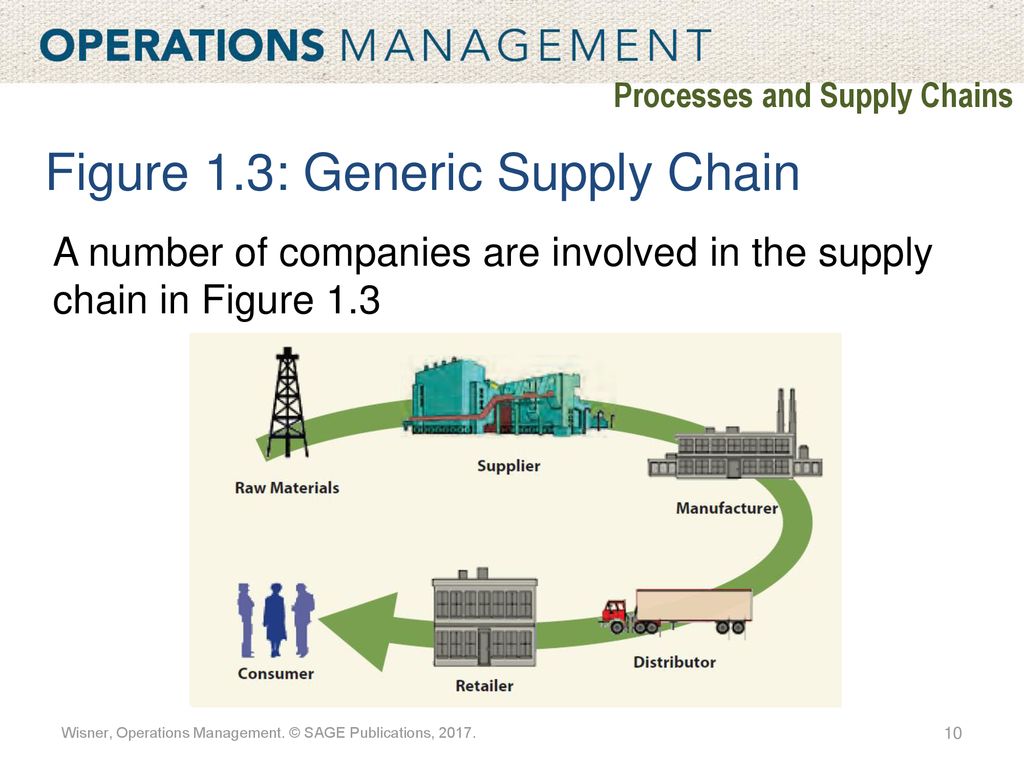 OPERATIONS MANAGEMENT

Processes and Supply Chains

Figure 1.3: Generic Supply Chain

A number of companies are involved in the supply chain in Figure 1.3

Raw Materials

Supplier

Manufacturer

Distributor

Retailer

Consumer

Wisner, Operations Management. © SAGE Publications, 2017.

10